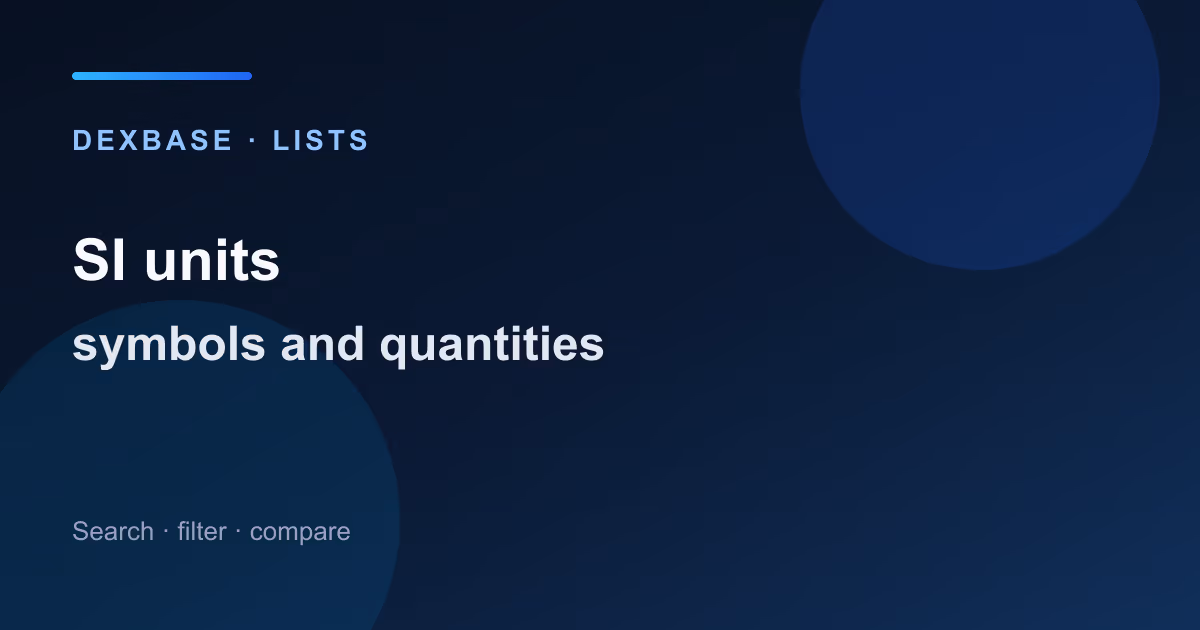 DEXBASE · LISTS

SI units

symbols and quantities

Search · filter · compare